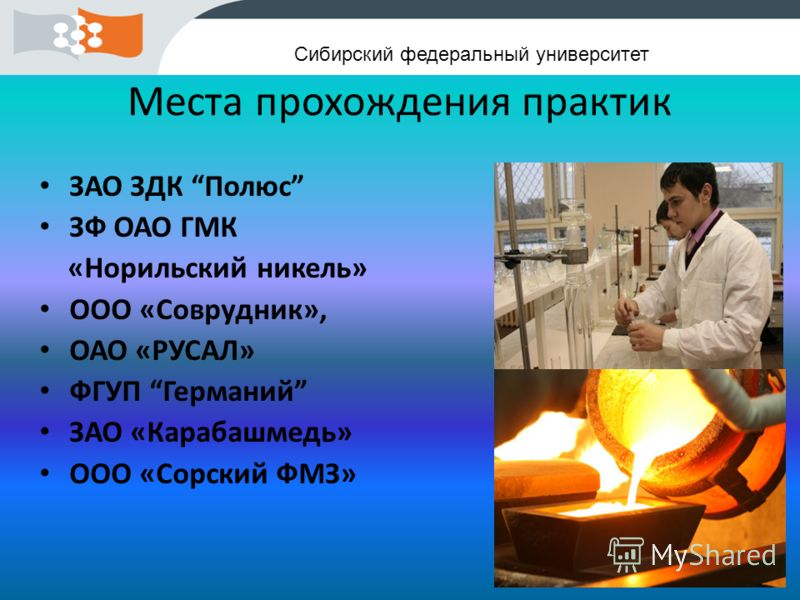 Сибирский федеральный университет

Места прохождения практик

• ЗАО ЗДК “Полюс”
• ЗФ ОАО ГМК «Норильский никель»
• ООО «Соврудник»,
• ОАО «РУСАЛ»
• ФГУП “Германий”
• ЗАО «Карабашмедь»
• ООО «Сорский ФМЗ»

MyShared